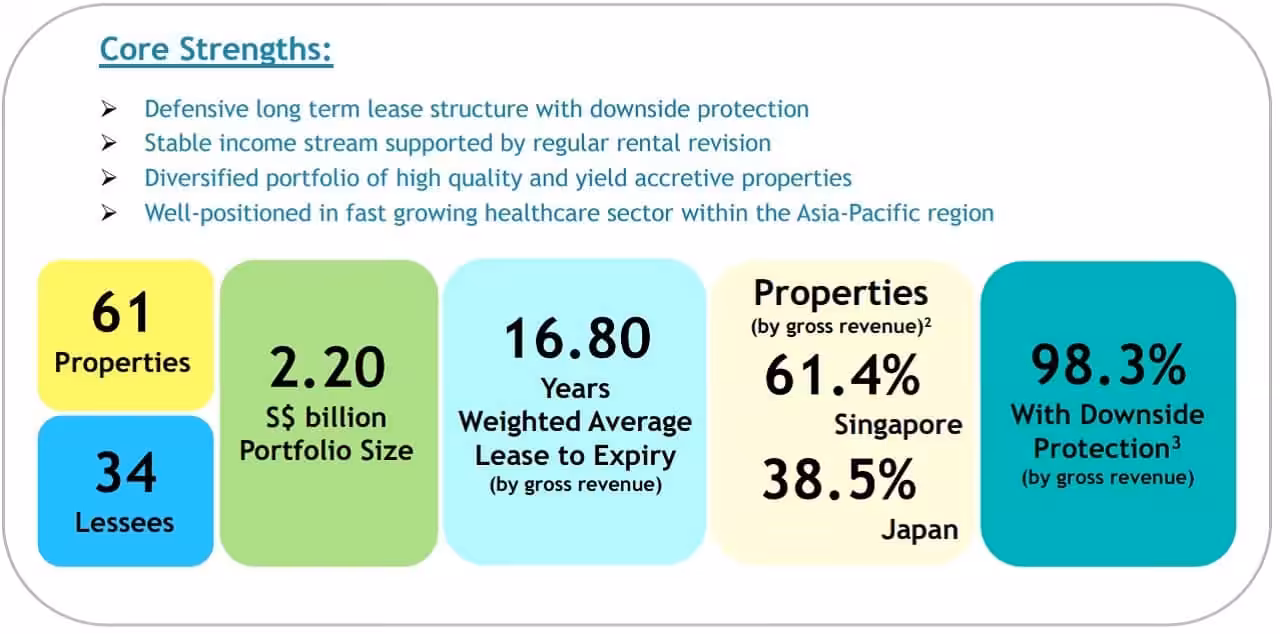 Core Strengths:

➢ Defensive long term lease structure with downside protection
➢ Stable income stream supported by regular rental revision
➢ Diversified portfolio of high quality and yield accretive properties
➢ Well-positioned in fast growing healthcare sector within the Asia-Pacific region

61
Properties

34
Lessees

2.20
S$ billion
Portfolio Size

16.80
Years
Weighted Average
Lease to Expiry
(by gross revenue)

Properties
(by gross revenue)$^{2}$
61.4%
Singapore
38.5%
Japan

98.3%
With Downside
Protection$^{3}$
(by gross revenue)